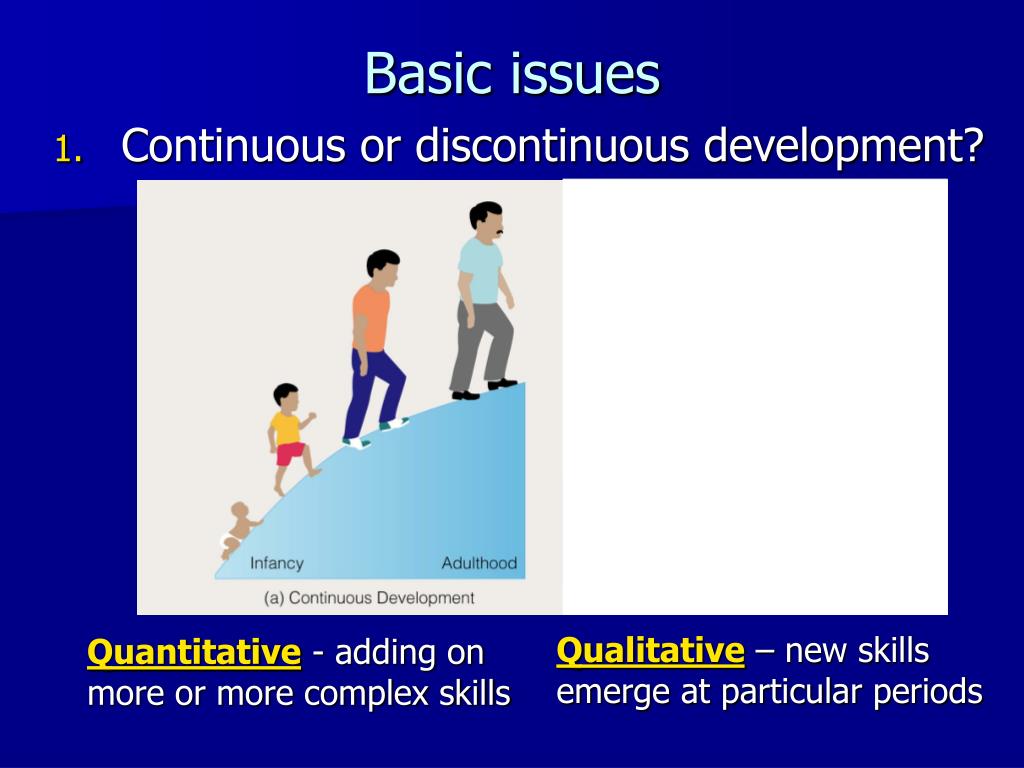 Basic issues

1. Continuous or discontinuous development?

Infancy

Adulthood

(a) Continuous Development

Quantitative - adding on more or more complex skills

Qualitative – new skills emerge at particular periods